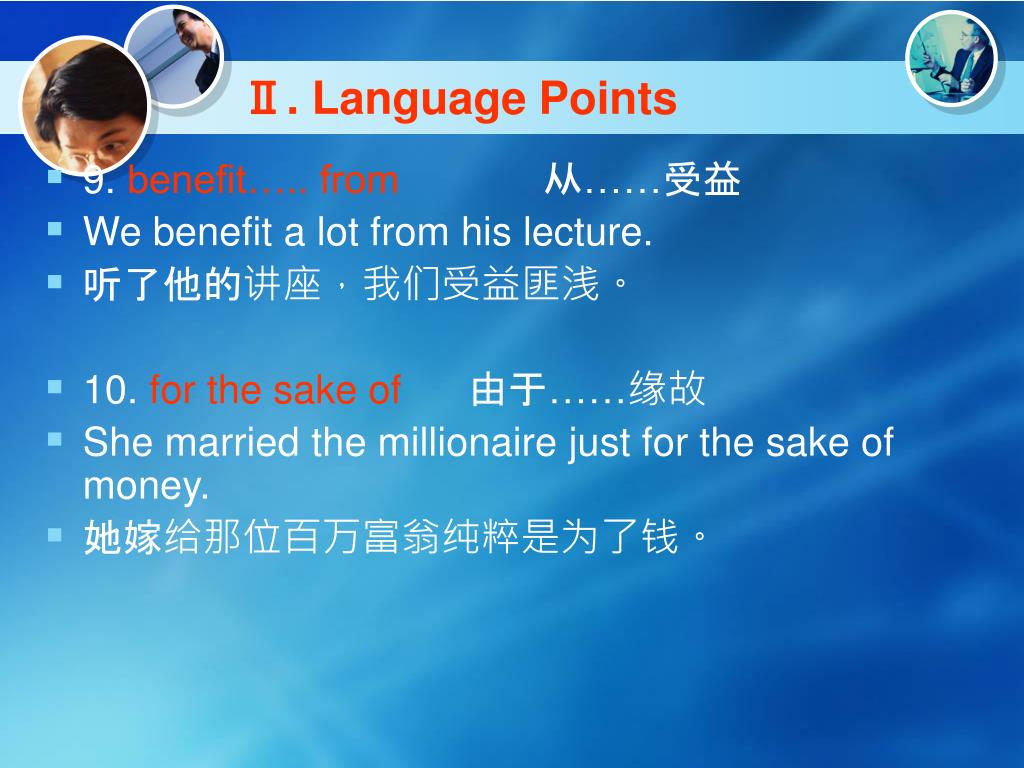 Ⅱ. Language Points

9. benefit….. from 从……受益

We benefit a lot from his lecture.

听了他的讲座，我们受益匪浅。

10. for the sake of 由于……缘故

She married the millionaire just for the sake of money.

她嫁给那位百万富翁纯粹是为了钱。